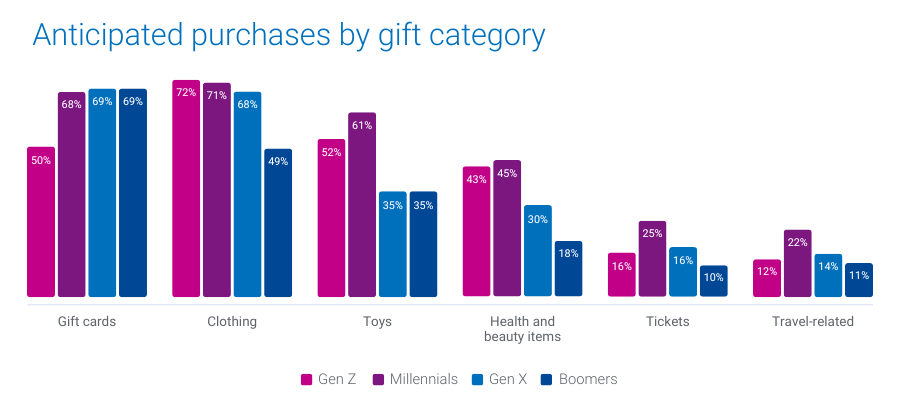 Anticipated purchases by gift category

50%
68%
69%
69%
72%
71%
68%
49%
52%
61%
35%
35%
43%
45%
30%
18%
16%
25%
16%
10%
12%
22%
14%
11%

Gift cards
Clothing
Toys
Health and beauty items
Tickets
Travel-related

Gen Z
Millennials
Gen X
Boomers